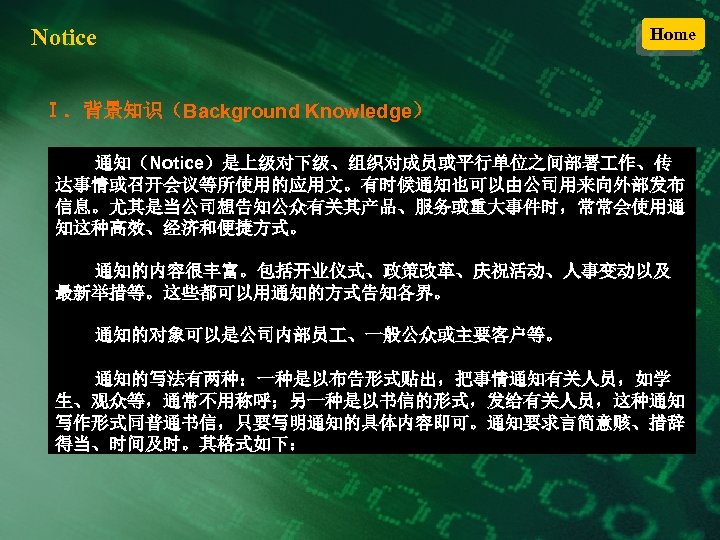 Notice

Home

Ⅰ. 背景知识（Background Knowledge）

通知（Notice）是上级对下级、组织对成员或平行单位之间部署工作、传达事情或召开会议等所使用的应用文。有时候通知也可以由公司用来向外部发布信息。尤其是当公司想告知公众有关其产品、服务或重大事件时，常常会使用通知这种高效、经济和便捷方式。

通知的内容很丰富。包括开业仪式、政策改革、庆祝活动、人事变动以及最新举措等。这些都可以用通知的方式告知各界。

通知的对象可以是公司内部员工、一般公众或主要客户等。

通知的写法有两种：一种是以布告形式贴出，把事情通知有关人员，如学生、观众等，通常不用称呼；另一种是以书信的形式，发给有关人员，这种通知写作形式同普通书信，只要写明通知的具体内容即可。通知要求言简意赅、措辞得当、时间及时。其格式如下：